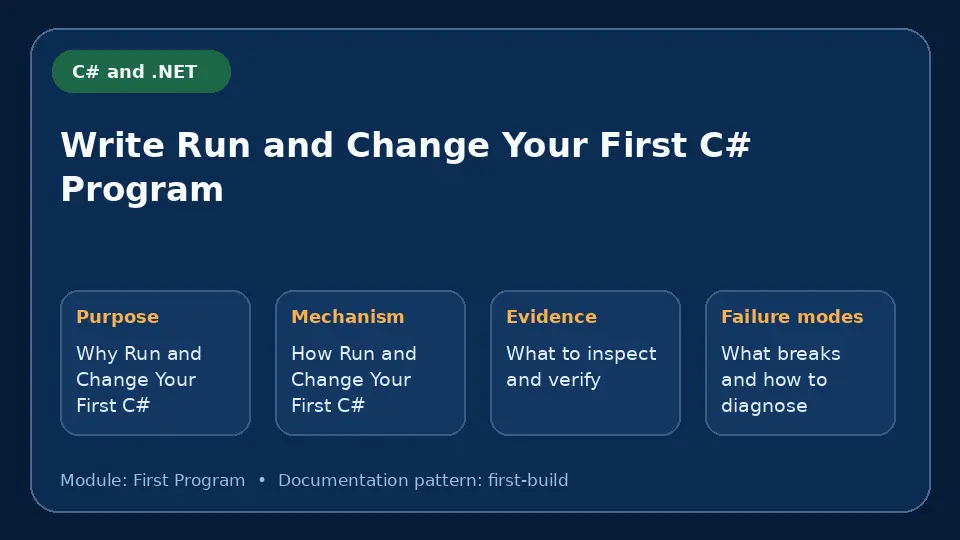 C# and .NET

Write Run and Change Your First C# Program

Purpose

Why Run and Change Your First C#

Mechanism

How Run and Change Your First C#

Evidence

What to inspect and verify

Failure modes

What breaks and how to diagnose

Module: First Program • Documentation pattern: first-build